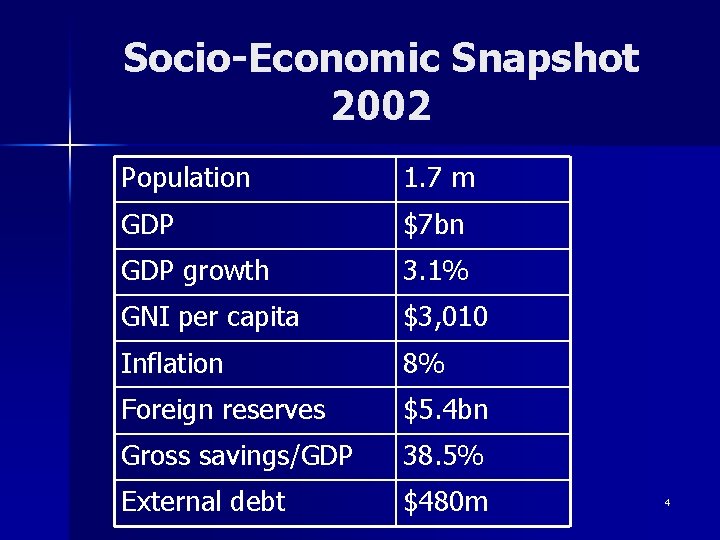 Socio-Economic Snapshot 2002

| Population | 1.7 m |
|---|---|
| GDP | \$7bn |
| GDP growth | 3.1% |
| GNI per capita | \$3,010 |
| Inflation | 8% |
| Foreign reserves | \$5.4bn |
| Gross savings/GDP | 38.5% |
| External debt | \$480m |

4